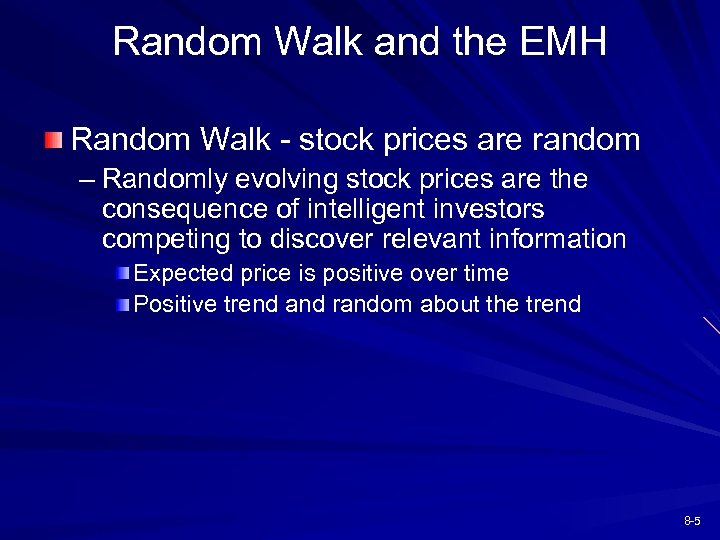 Random Walk and the EMH

Random Walk - stock prices are random

– Randomly evolving stock prices are the consequence of intelligent investors competing to discover relevant information

Expected price is positive over time

Positive trend and random about the trend

8-5